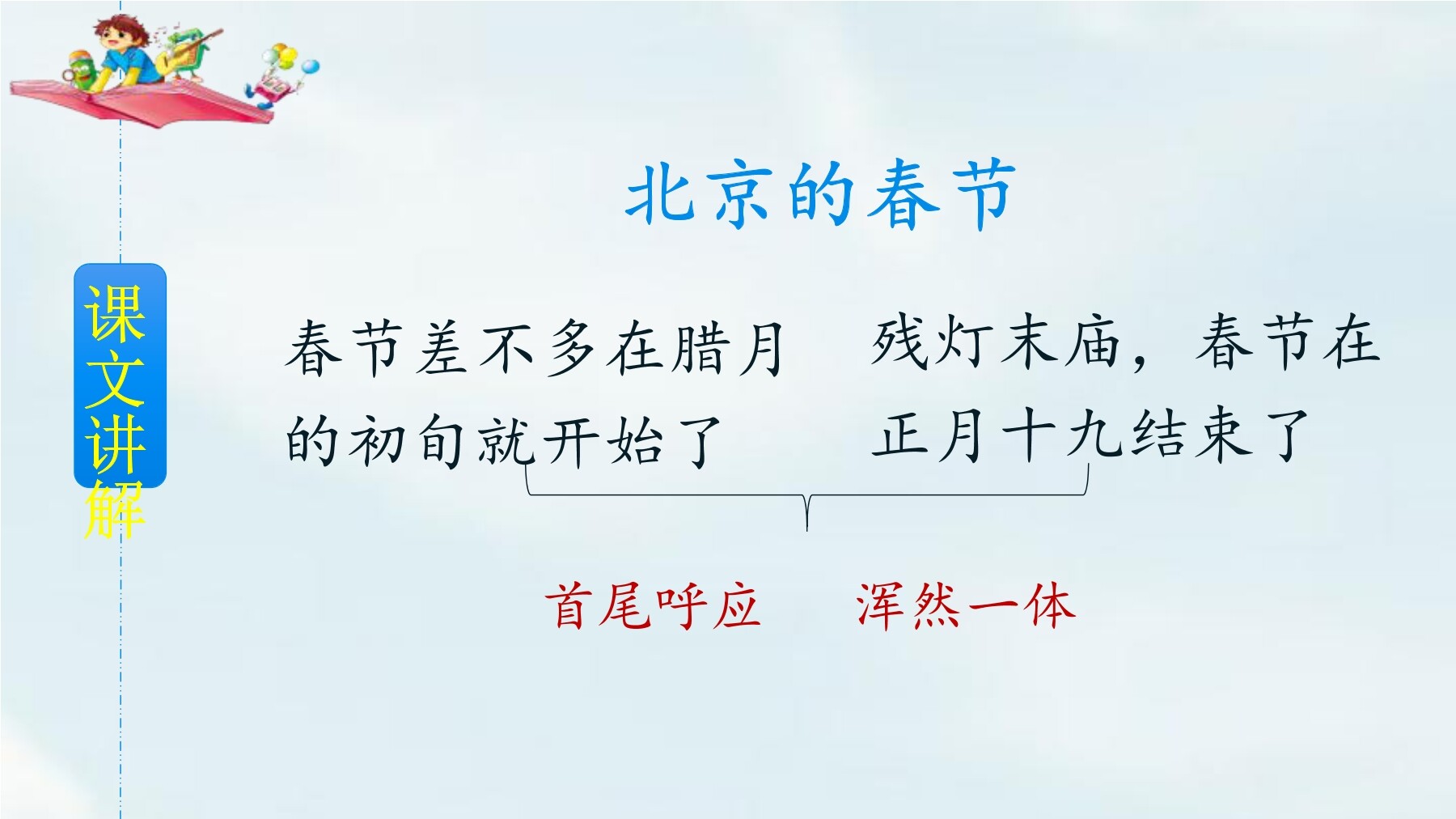 课文讲解

北京的春节

春节差不多在腊月的初旬就开始了

残灯末庙，春节在正月十九结束了

首尾呼应　浑然一体